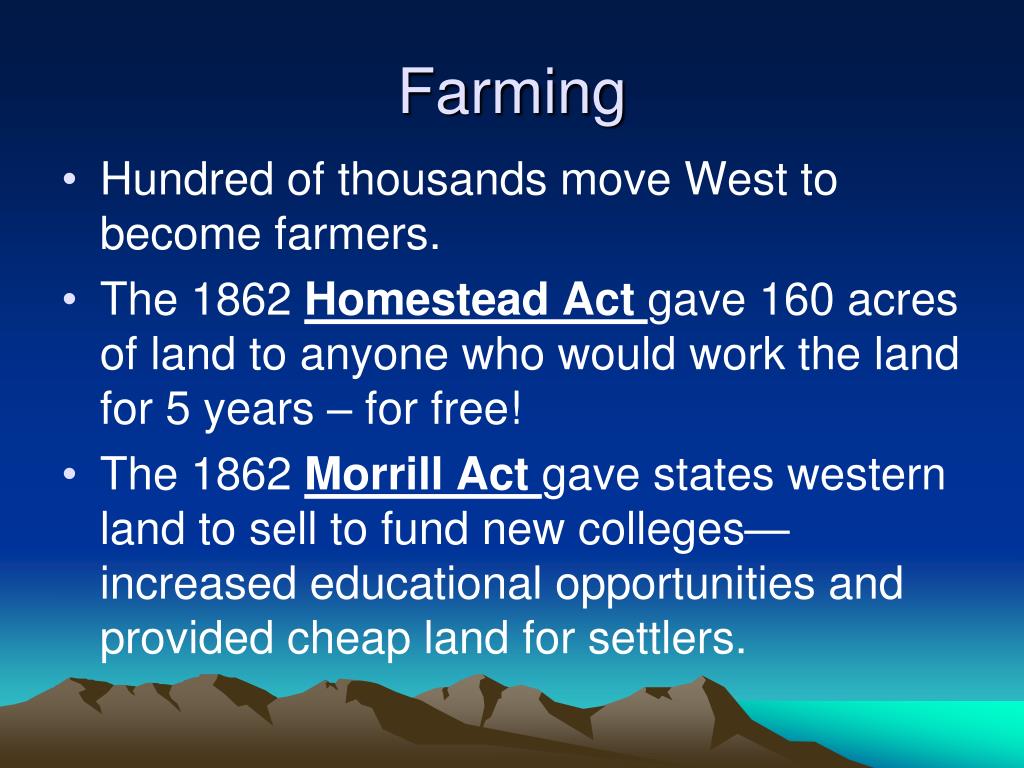 Farming

• Hundred of thousands move West to become farmers.
• The 1862 Homestead Act gave 160 acres of land to anyone who would work the land for 5 years – for free!
• The 1862 Morrill Act gave states western land to sell to fund new colleges—increased educational opportunities and provided cheap land for settlers.